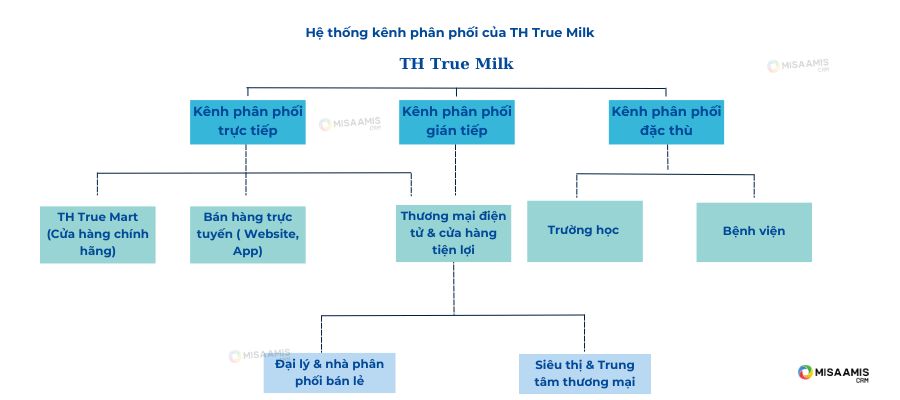 Hệ thống kênh phân phối của TH True Milk

TH True Milk

MISA AMIS CRM

Kênh phân phối trực tiếp

MISA AMIS CRM

Kênh phân phối gián tiếp

Kênh phân phối đặc thù

TH True Mart (Cửa hàng chính hãng)

Bán hàng trực tuyến ( Website, App)

Thương mại điện tử & cửa hàng tiện lợi

Trường học

Bệnh viện

MISA AMIS CRM

Đại lý & nhà phân phối bán lẻ

Siêu thị & Trung tâm thương mại

MISA AMIS CRM